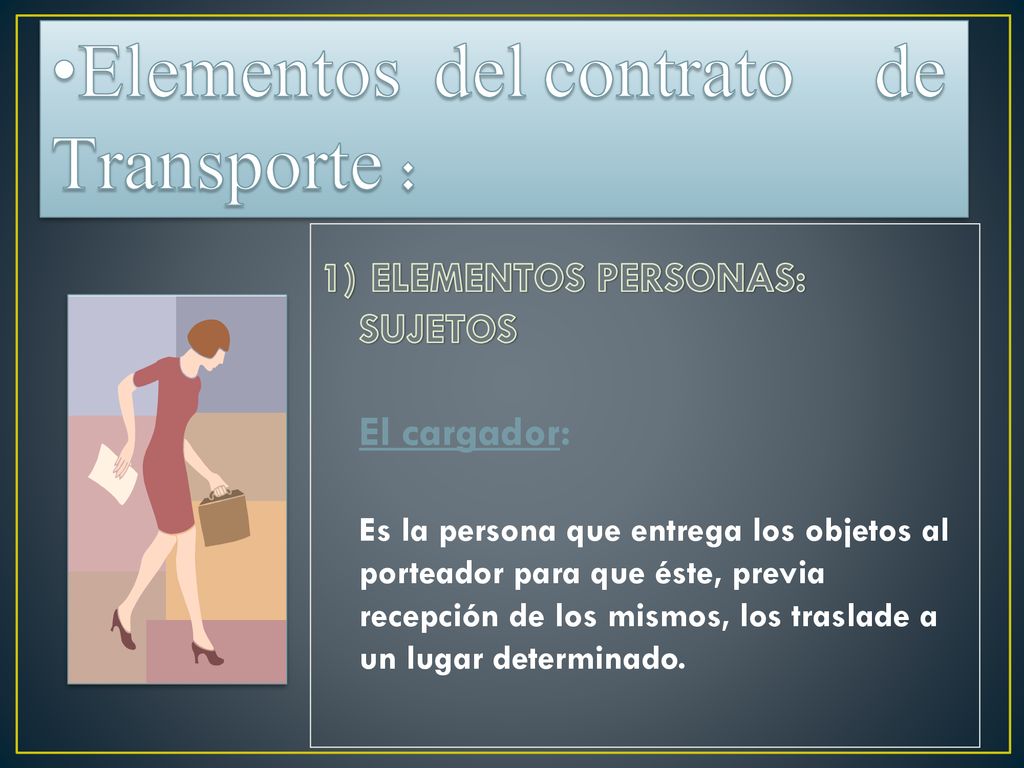 •Elementos del contrato de Transporte :

1) ELEMENTOS PERSONAS: SUJETOS

El cargador:

Es la persona que entrega los objetos al porteador para que éste, previa recepción de los mismos, los traslade a un lugar determinado.